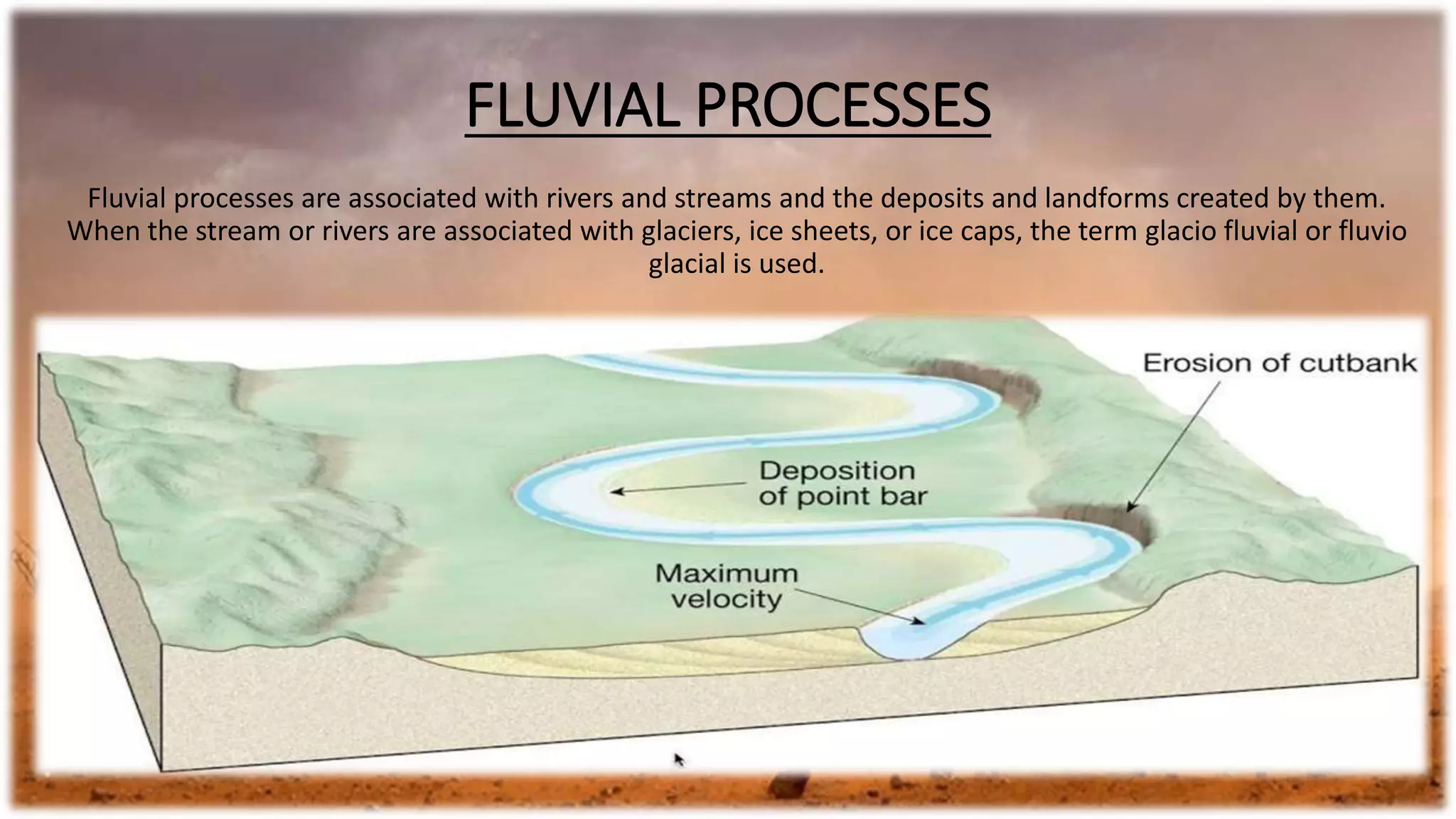 FLUVIAL PROCESSES

Fluvial processes are associated with rivers and streams and the deposits and landforms created by them. When the stream or rivers are associated with glaciers, ice sheets, or ice caps, the term glacio fluvial or fluvio glacial is used.

Erosion of cutbank

Deposition of point bar

Maximum velocity